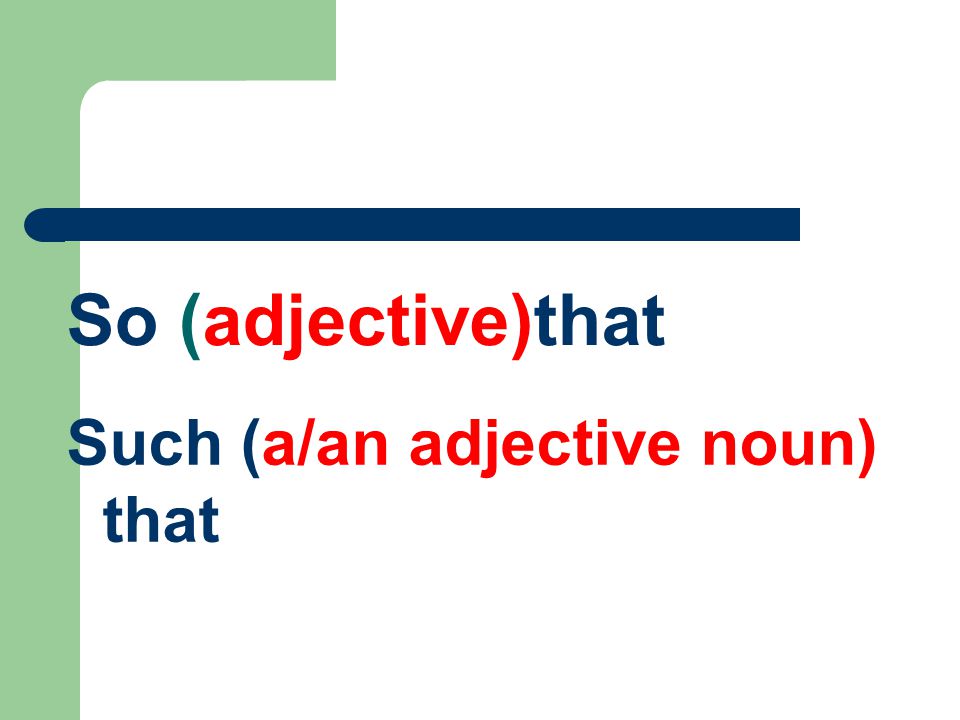 So (adjective)that

Such (a/an adjective noun) that